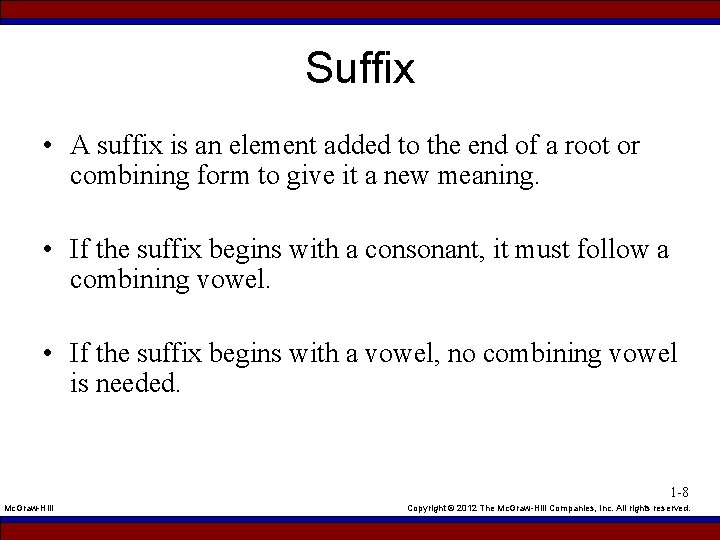 Suffix

• A suffix is an element added to the end of a root or combining form to give it a new meaning.

• If the suffix begins with a consonant, it must follow a combining vowel.

• If the suffix begins with a vowel, no combining vowel is needed.

1-8

McGraw-Hill

Copyright © 2012 The McGraw-Hill Companies, Inc. All rights reserved.